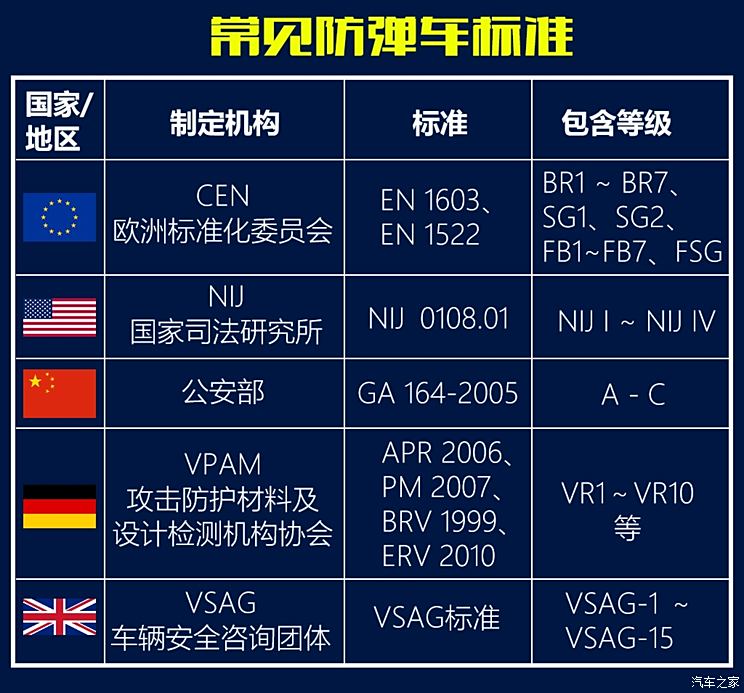 常见防弹车标准

| 国家/地区 | 制定机构 | 标准 | 包含等级 |
|---|---|---|---|
| | CEN 欧洲标准化委员会 | EN 1603、EN 1522 | BR1 ~ BR7、SG1、SG2、FB1~FB7、FSG |
| | NIJ 国家司法研究所 | NIJ 0108.01 | NIJ I ~ NIJ IV |
| | 公安部 | GA 164-2005 | A - C |
| | VPAM 攻击防护材料及设计检测机构协会 | APR 2006、PM 2007、BRV 1999、ERV 2010 | VR1 ~ VR10 等 |
| | VSAG 车辆安全咨询团体 | VSAG标准 | VSAG-1 ~ VSAG-15 |

汽车之家